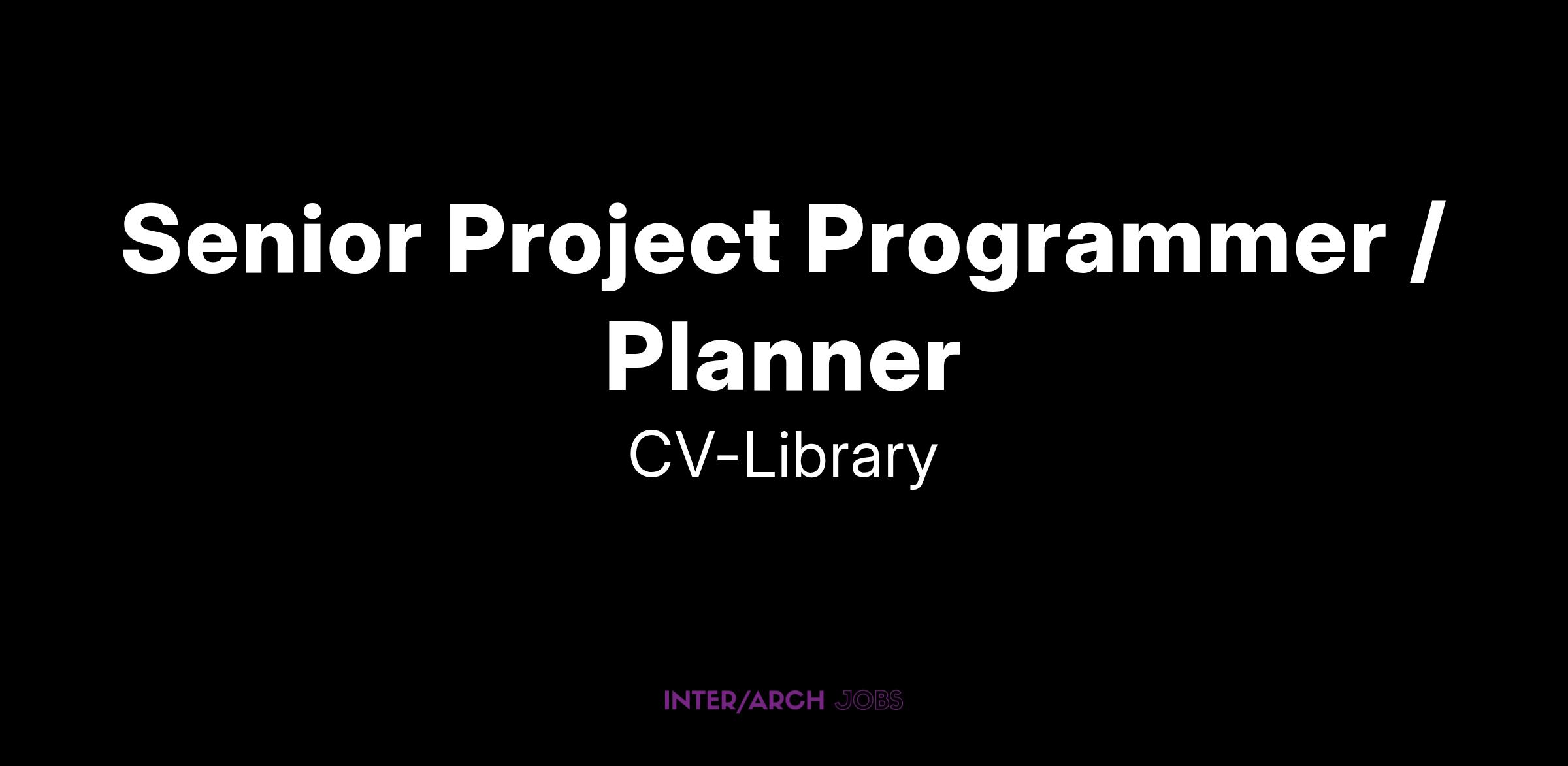 Senior Project Programmer / Planner

CV-Library

INTER/ARCH JOBS